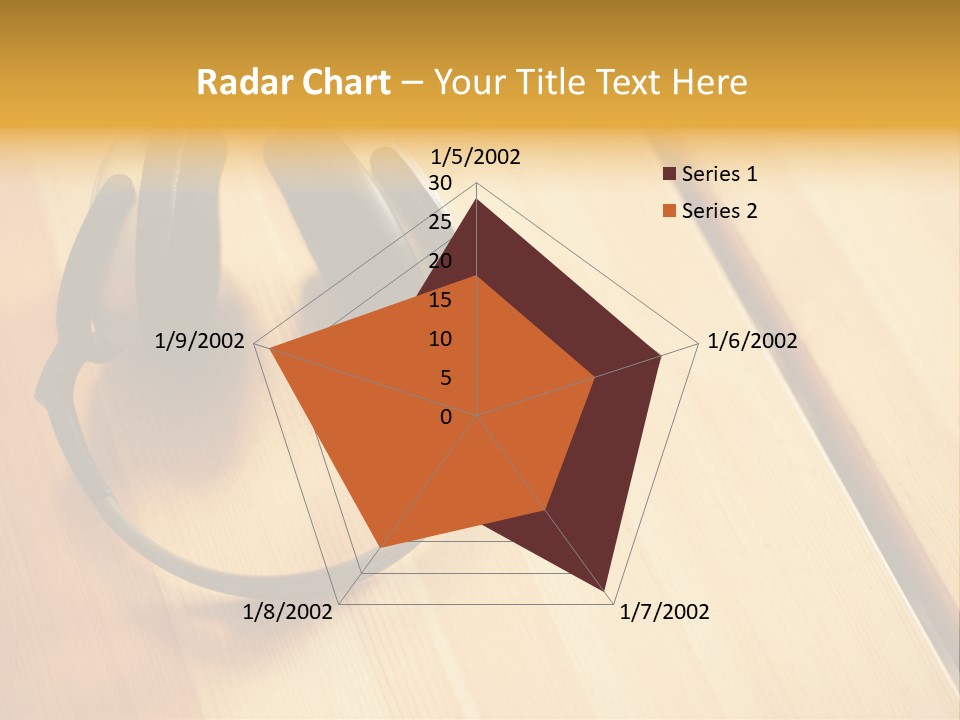 Radar Chart – Your Title Text Here

1/5/2002
30
25
20
15
10
5
0
1/6/2002
1/7/2002
1/8/2002
1/9/2002

Series 1
Series 2